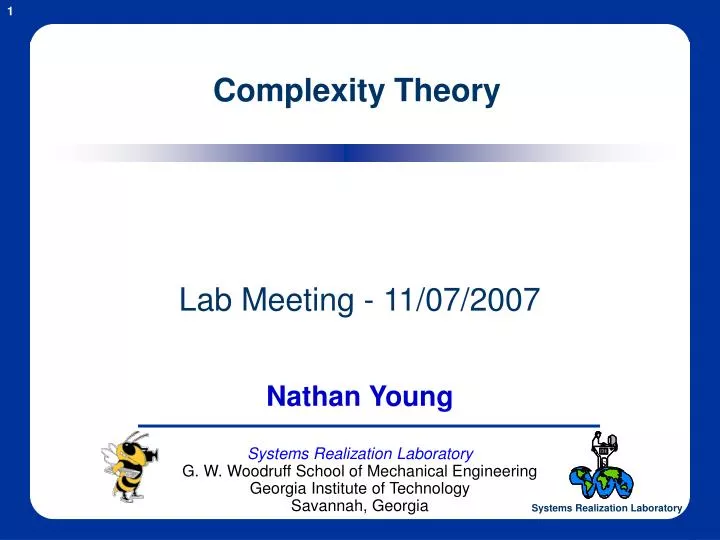 1

Complexity Theory

Lab Meeting - 11/07/2007

Nathan Young

Systems Realization Laboratory
G. W. Woodruff School of Mechanical Engineering
Georgia Institute of Technology
Savannah, Georgia

Systems Realization Laboratory